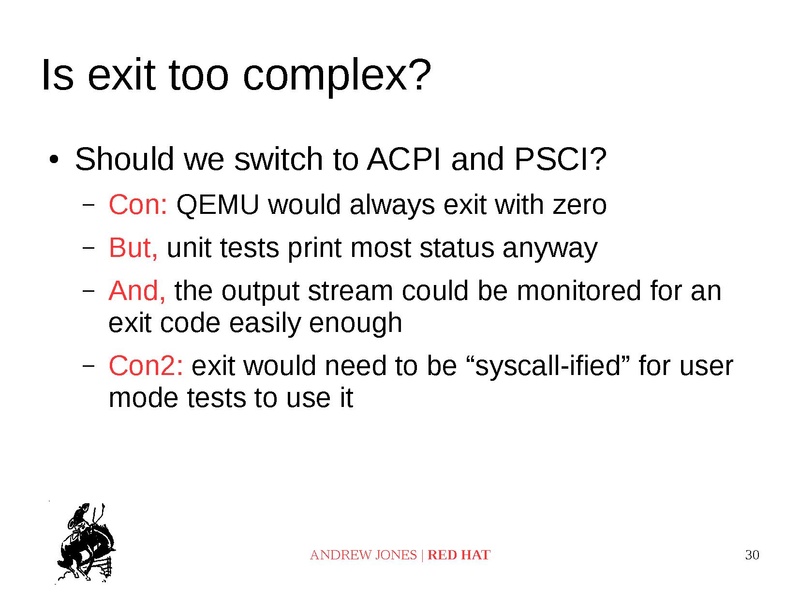 Is exit too complex?

• Should we switch to ACPI and PSCI?

– Con: QEMU would always exit with zero

– But, unit tests print most status anyway

– And, the output stream could be monitored for an exit code easily enough

– Con2: exit would need to be “syscall-ified” for user mode tests to use it

ANDREW JONES | RED HAT

30